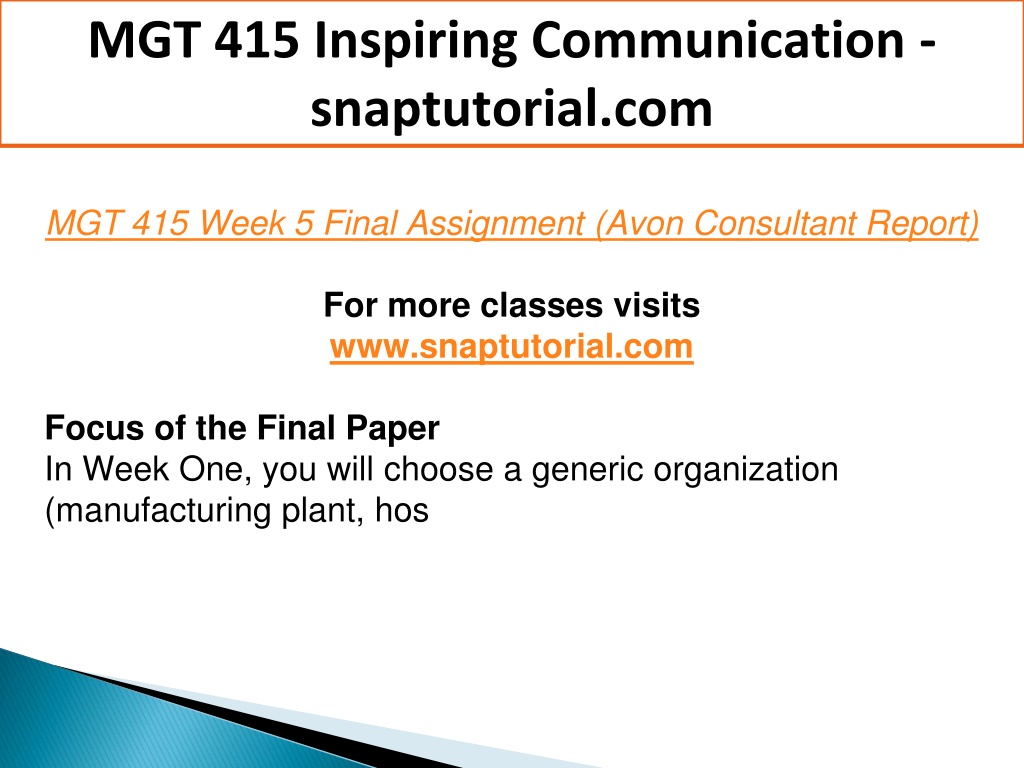 MGT 415 Inspiring Communication - snaptutorial.com

MGT 415 Week 5 Final Assignment (Avon Consultant Report)

For more classes visits
www.snaptutorial.com

Focus of the Final Paper
In Week One, you will choose a generic organization (manufacturing plant, hos